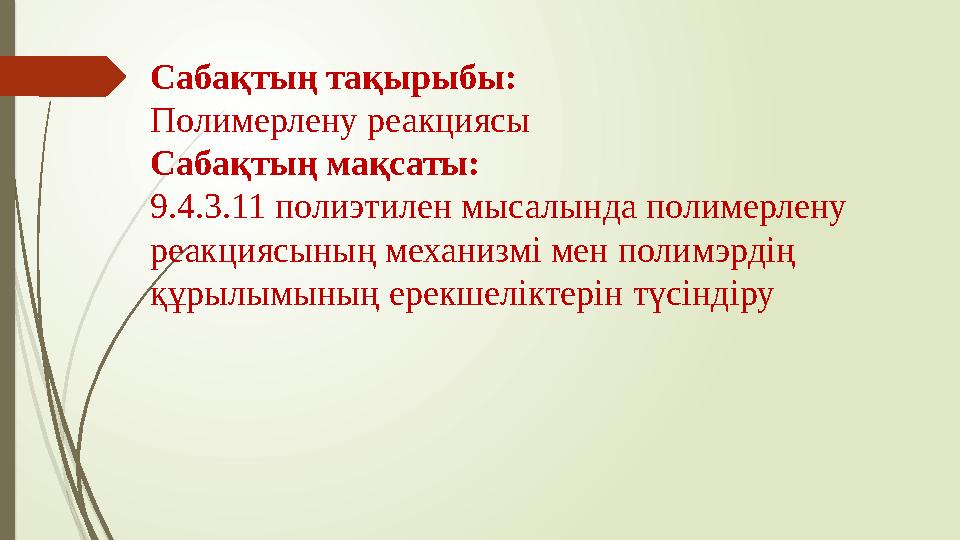 **Сабақтың тақырыбы:**
Полимерлену реакциясы
**Сабақтың мақсаты:**
9.4.3.11 полиэтилен мысалында полимерлену реакциясының механизмі мен полимэрдің құрылымының ерекшеліктерін түсіндіру